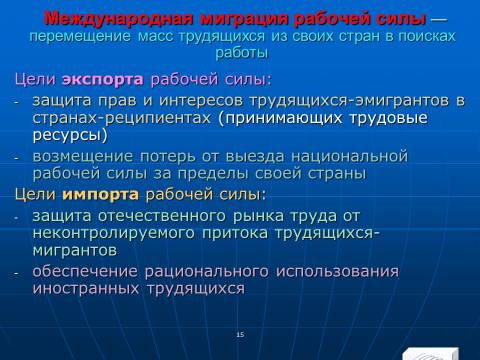 Международная миграция рабочей силы — перемещение масс трудящихся из своих стран в поисках работы

Цели экспорта рабочей силы:

- защита прав и интересов трудящихся-эмигрантов в странах-реципиентах (принимающих трудовые ресурсы)
- возмещение потерь от выезда национальной рабочей силы за пределы своей страны

Цели импорта рабочей силы:

- защита отечественного рынка труда от неконтролируемого притока трудящихся-мигрантов
- обеспечение рационального использования иностранных трудящихся

15